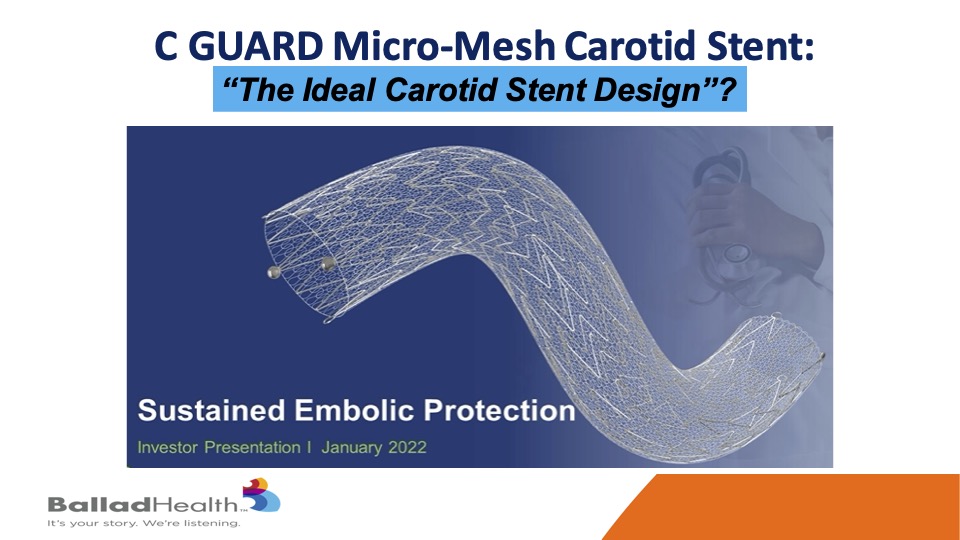 C GUARD Micro-Mesh Carotid Stent:
"The Ideal Carotid Stent Design"?

Sustained Embolic Protection
Investor Presentation I January 2022

BalladHealth
It's your story. We're listening.